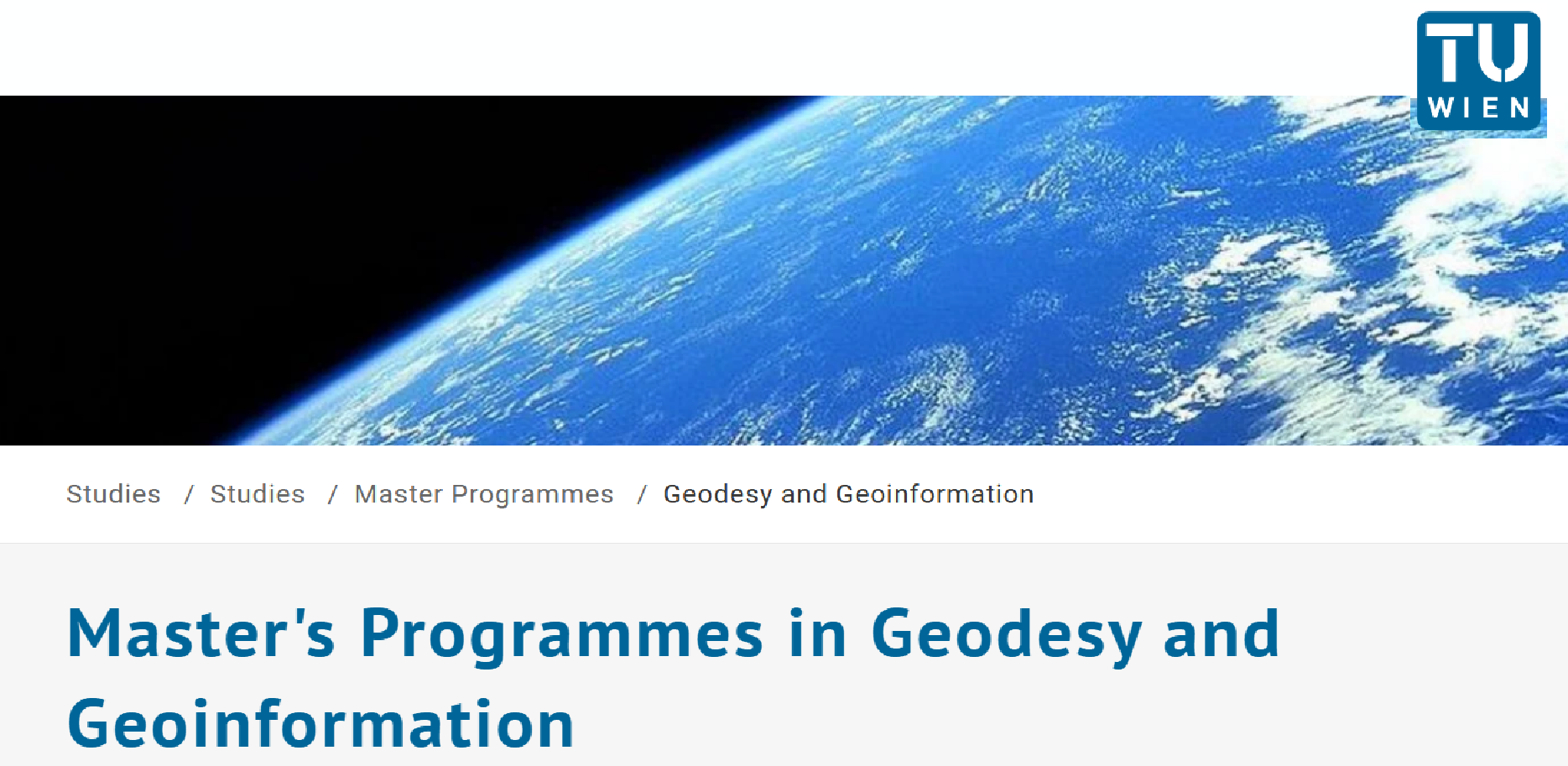 TU WIEN

Studies / Studies / Master Programmes / Geodesy and Geoinformation

Master's Programmes in Geodesy and Geoinformation